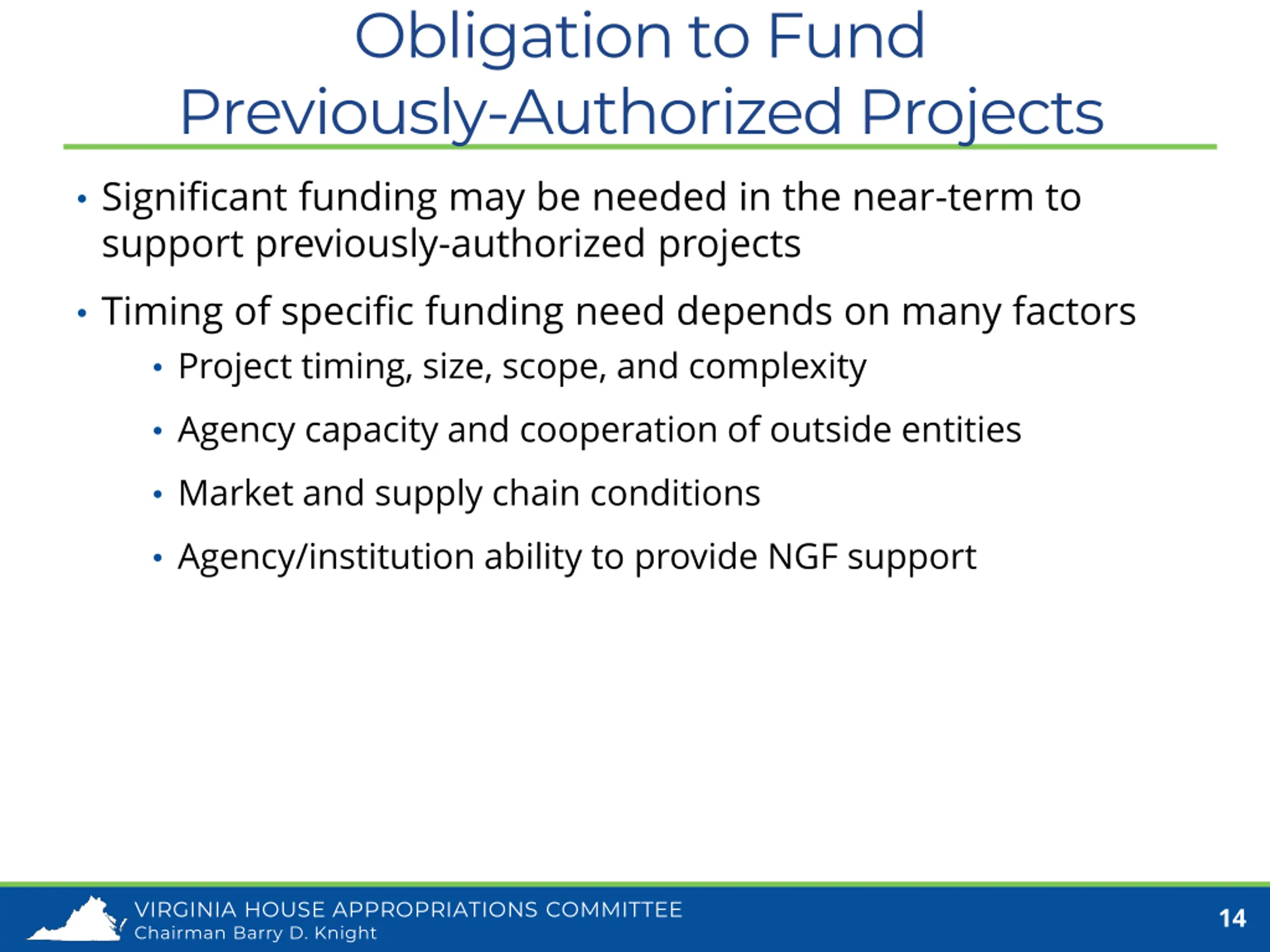 Obligation to Fund Previously-Authorized Projects

• Significant funding may be needed in the near-term to support previously-authorized projects

• Timing of specific funding need depends on many factors

• Project timing, size, scope, and complexity

• Agency capacity and cooperation of outside entities

• Market and supply chain conditions

• Agency/institution ability to provide NGF support

VIRGINIA HOUSE APPROPRIATIONS COMMITTEE
Chairman Barry D. Knight

14